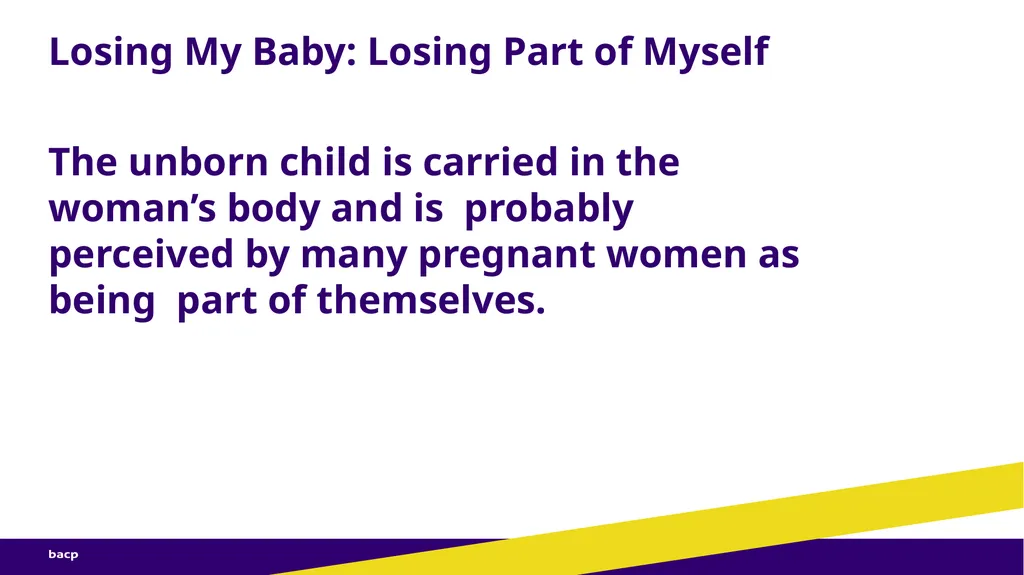 Losing My Baby: Losing Part of Myself

The unborn child is carried in the woman’s body and is probably perceived by many pregnant women as being part of themselves.

bacp